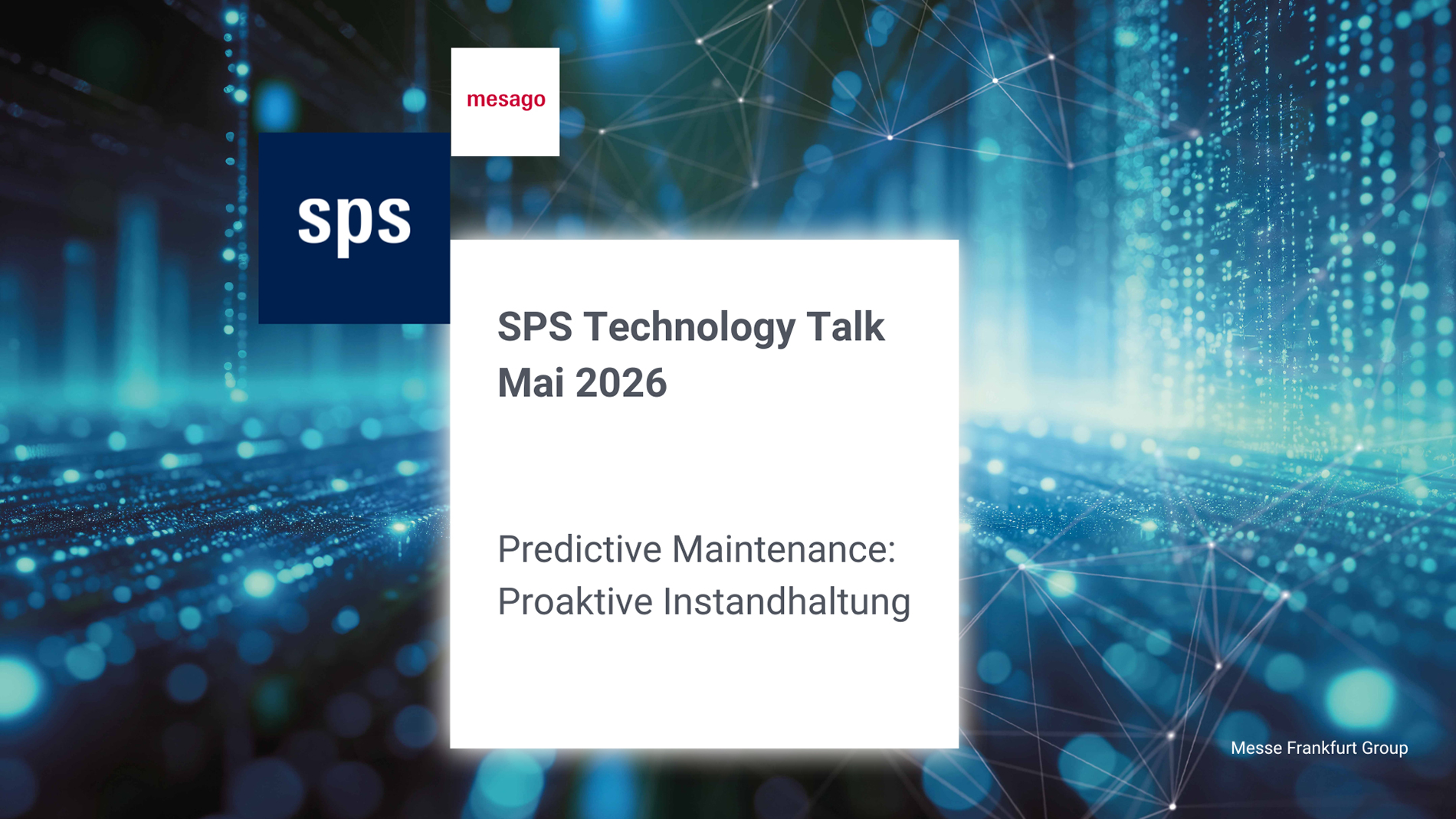 mesago

sps

SPS Technology Talk
Mai 2026

Predictive Maintenance:
Proaktive Instandhaltung

Messe Frankfurt Group